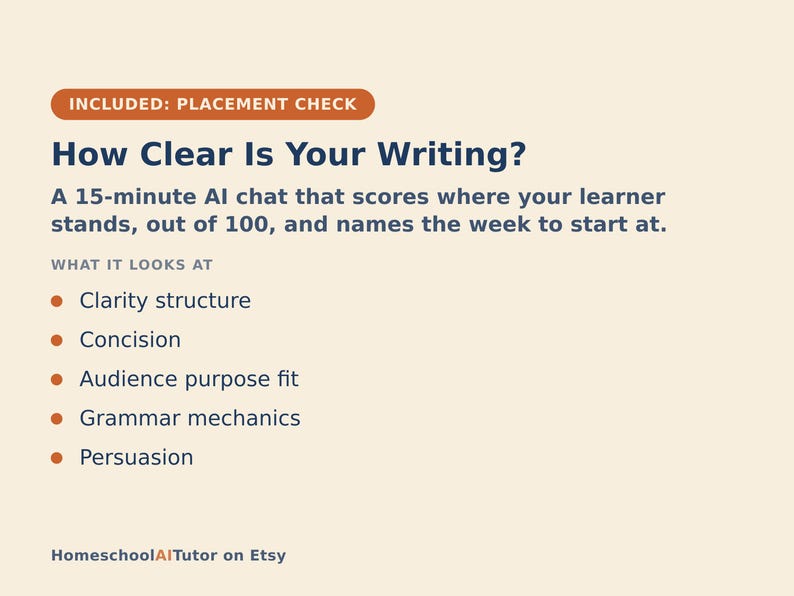 INCLUDED: PLACEMENT CHECK

How Clear Is Your Writing?

A 15-minute AI chat that scores where your learner stands, out of 100, and names the week to start at.

WHAT IT LOOKS AT

• Clarity structure
• Concision
• Audience purpose fit
• Grammar mechanics
• Persuasion

HomeschoolAITutor on Etsy